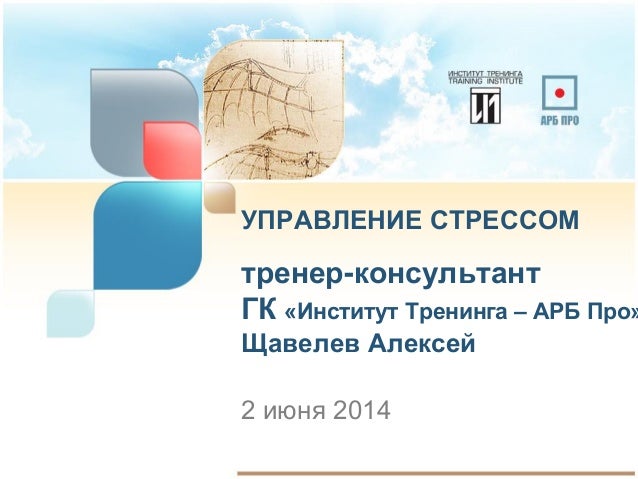 ИНСТИТУТ ТРЕНИНГА
TRAINING INSTITUTE
ИТ

АРБ ПРО

УПРАВЛЕНИЕ СТРЕССОМ

тренер-консультант
ГК «Институт Тренинга – АРБ Про»
Щавелев Алексей

2 июня 2014